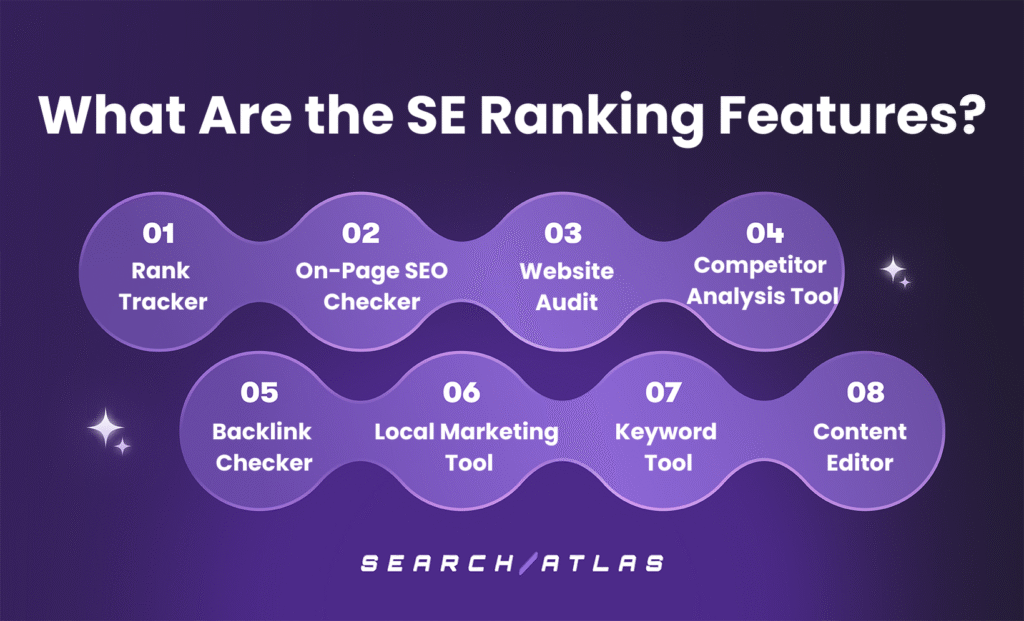 What Are the SE Ranking Features?

01
Rank Tracker

02
On-Page SEO Checker

03
Website Audit

04
Competitor Analysis Tool

05
Backlink Checker

06
Local Marketing Tool

07
Keyword Tool

08
Content Editor

SEARCH/ATLAS